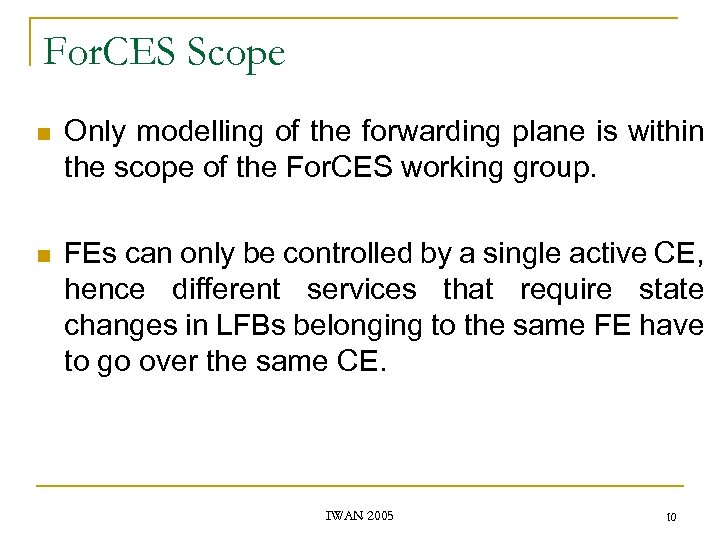 ForCES Scope

Only modelling of the forwarding plane is within the scope of the ForCES working group.

FEs can only be controlled by a single active CE, hence different services that require state changes in LFBs belonging to the same FE have to go over the same CE.

IWAN 2005

10